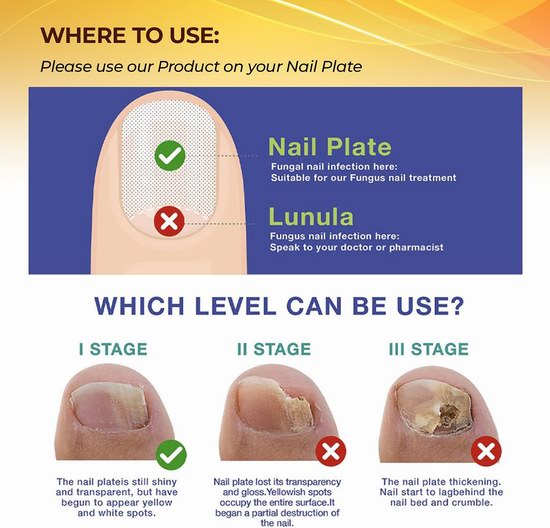 WHERE TO USE:

Please use our Product on your Nail Plate

Nail Plate

Fungal nail infection here:
Suitable for our Fungus nail treatment

Lunula

Fungus nail infection here:
Speak to your doctor or pharmacist

WHICH LEVEL CAN BE USE?

I STAGE

The nail plateis still shiny and transparent, but have begun to appear yellow and white spots.

II STAGE

Nail plate lost its transparency and gloss.Yellowish spots occupy the entire surface.It began a partial destruction of the nail.

III STAGE

The nail plate thickening. Nail start to lagbehind the nail bed and crumble.